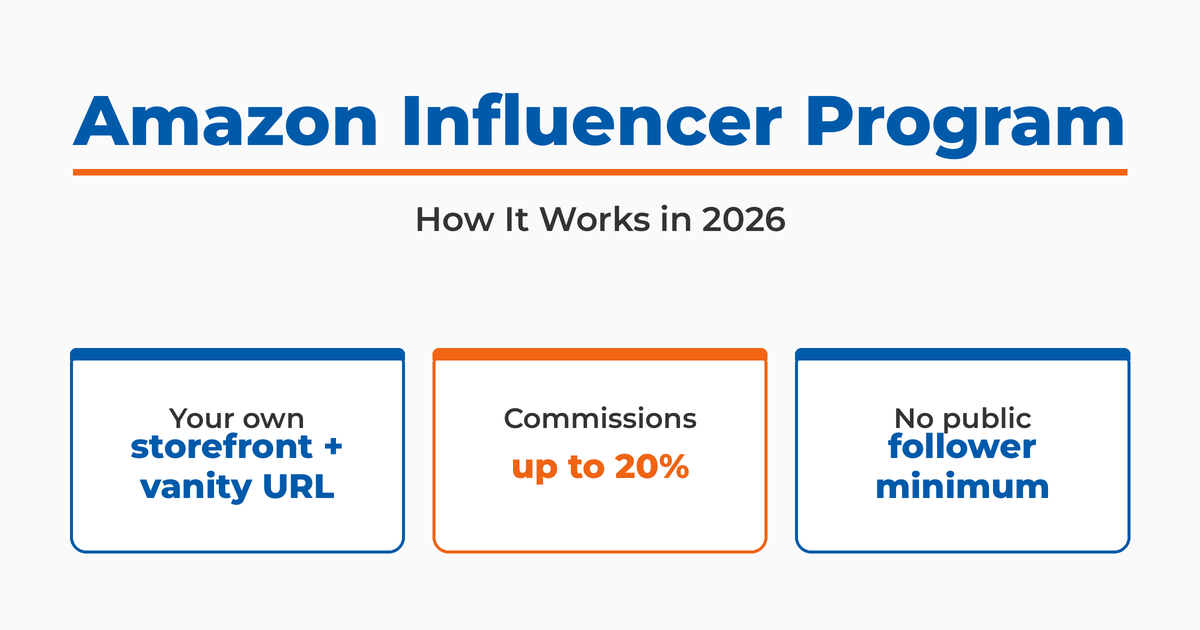 Amazon Influencer Program

How It Works in 2026

Your own storefront + vanity URL

Commissions up to 20%

No public follower minimum